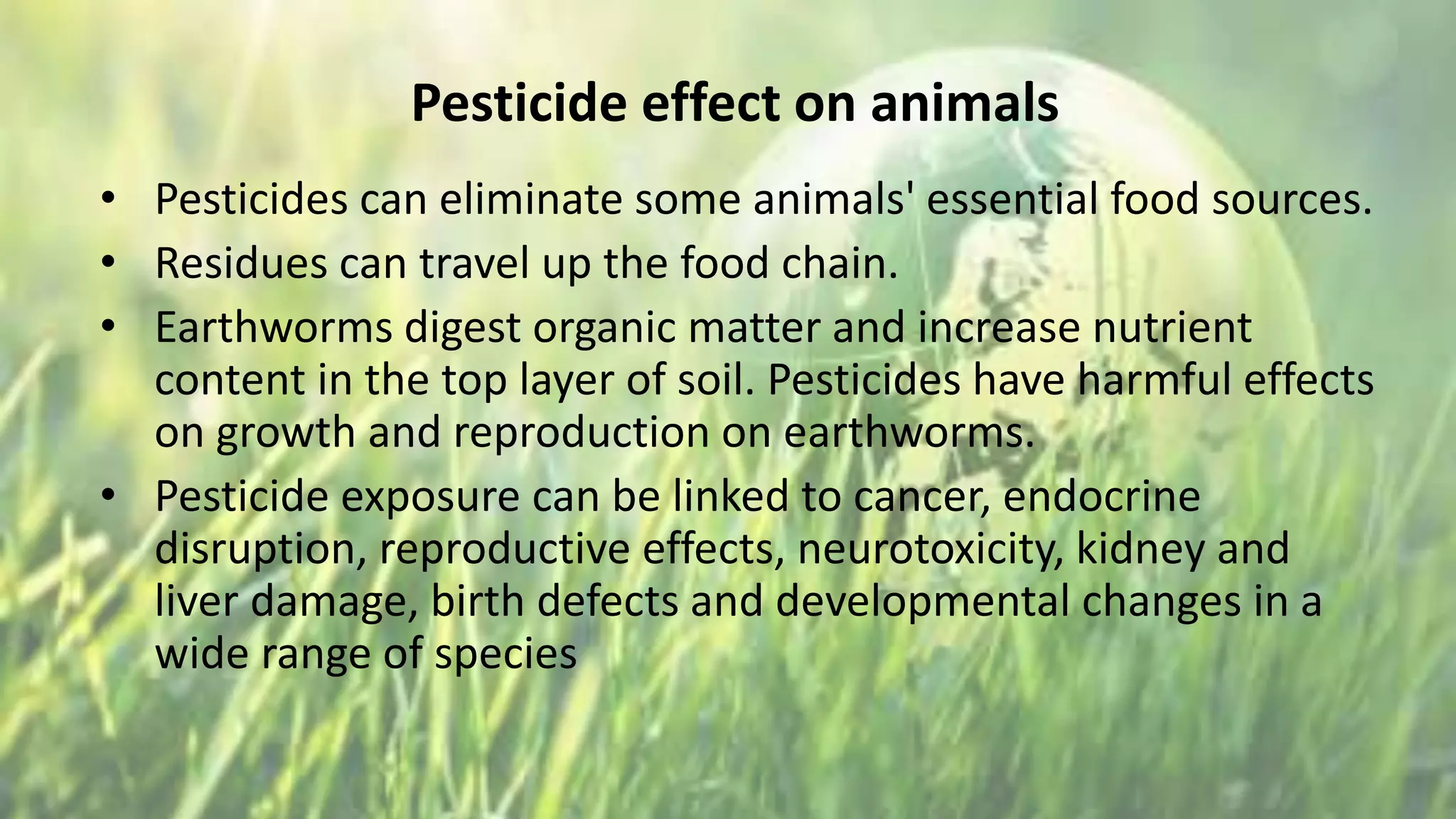 Pesticide effect on animals

• Pesticides can eliminate some animals' essential food sources.
• Residues can travel up the food chain.
• Earthworms digest organic matter and increase nutrient content in the top layer of soil. Pesticides have harmful effects on growth and reproduction on earthworms.
• Pesticide exposure can be linked to cancer, endocrine disruption, reproductive effects, neurotoxicity, kidney and liver damage, birth defects and developmental changes in a wide range of species